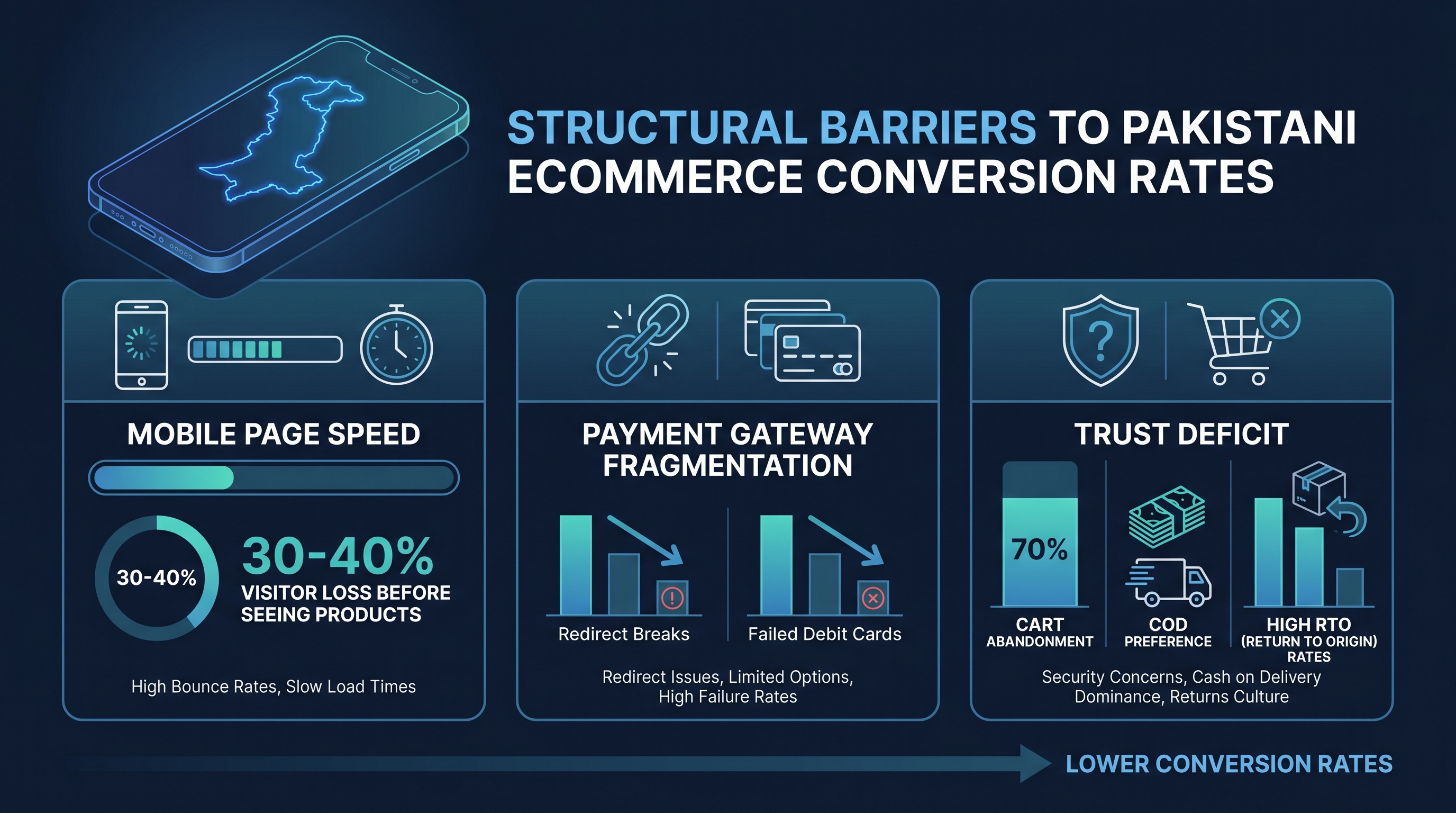 STRUCTURAL BARRIERS TO PAKISTANI ECOMMERCE CONVERSION RATES

MOBILE PAGE SPEED

30-40%

30-40%
VISITOR LOSS BEFORE SEEING PRODUCTS

High Bounce Rates, Slow Load Times

PAYMENT GATEWAY FRAGMENTATION

Redirect Breaks

Failed Debit Cards

Redirect Issues, Limited Options, High Failure Rates

TRUST DEFICIT

70%

CART ABANDONMENT

COD PREFERENCE

HIGH RTO (RETURN TO ORIGIN) RATES

Security Concerns, Cash on Delivery Dominance, Returns Culture

LOWER CONVERSION RATES